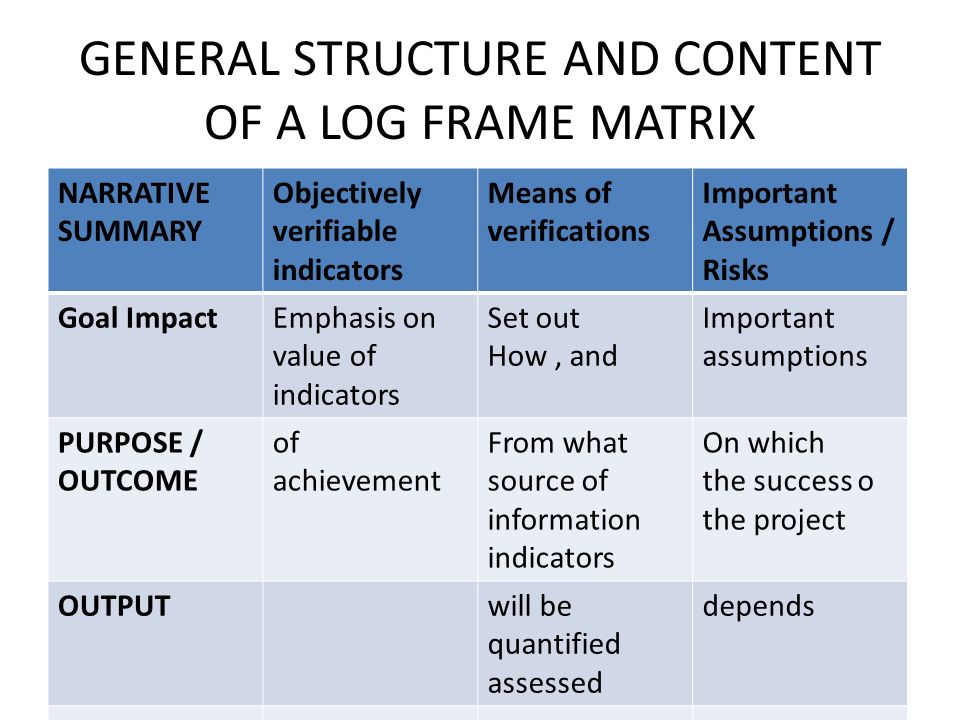 GENERAL STRUCTURE AND CONTENT OF A LOG FRAME MATRIX

| NARRATIVE SUMMARY | Objectively verifiable indicators | Means of verifications | Important Assumptions / Risks |
|---|---|---|---|
| Goal Impact | Emphasis on value of indicators | Set out How , and | Important assumptions |
| PURPOSE / OUTCOME | of achievement | From what source of information indicators | On which the success o the project |
| OUTPUT | | will be quantified assessed | depends |